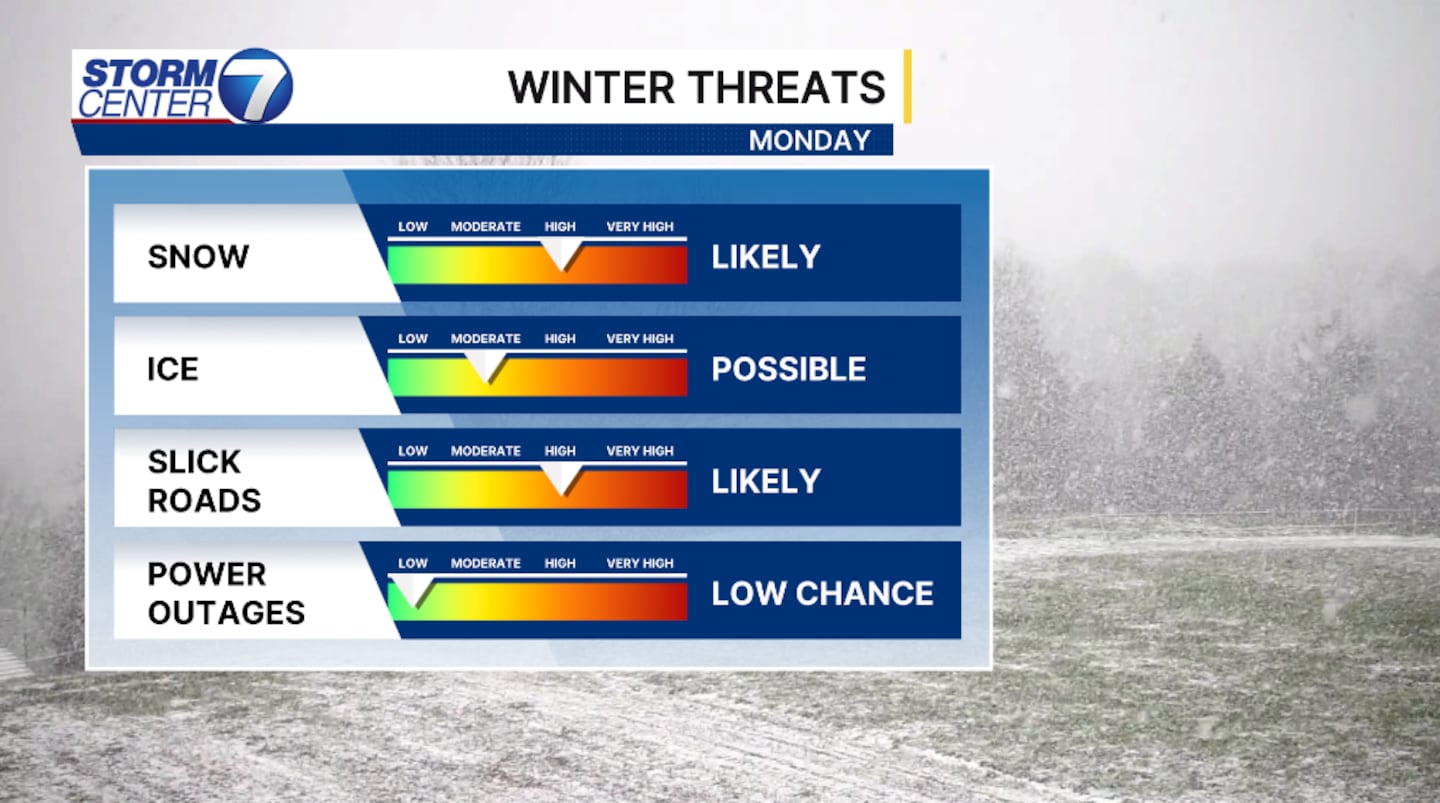 STORM CENTER 7

WINTER THREATS

MONDAY

SNOW
LOW MODERATE HIGH VERY HIGH
LIKELY

ICE
LOW MODERATE HIGH VERY HIGH
POSSIBLE

SLICK ROADS
LOW MODERATE HIGH VERY HIGH
LIKELY

POWER OUTAGES
LOW MODERATE HIGH VERY HIGH
LOW CHANCE